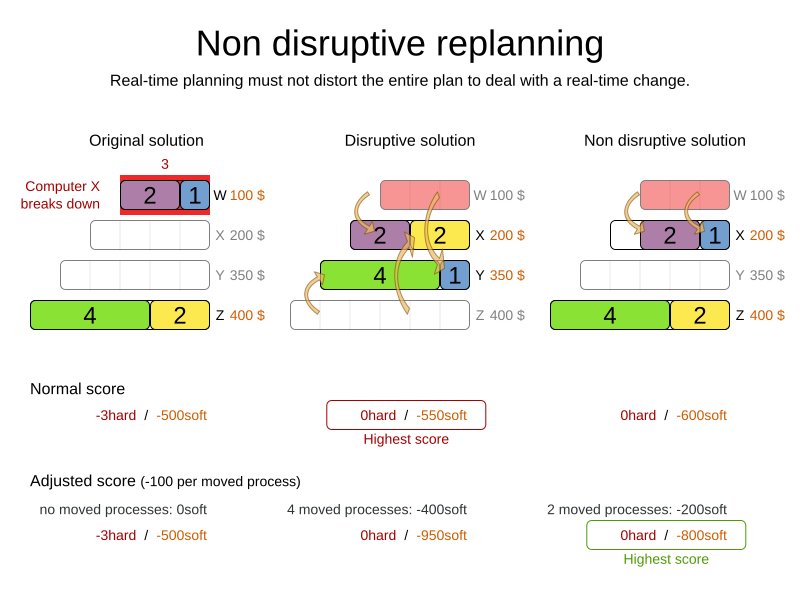 Non disruptive replanning

Real-time planning must not distort the entire plan to deal with a real-time change.

Original solution

3

Computer X breaks down

2 1 W 100 $

X 200 $

Y 350 $

4 2 Z 400 $

Disruptive solution

W 100 $

2 2 X 200 $

4 1 Y 350 $

Z 400 $

Non disruptive solution

W 100 $

2 1 X 200 $

Y 350 $

4 2 Z 400 $

Normal score

-3hard / -500soft

0hard / -550soft

Highest score

0hard / -600soft

Adjusted score (-100 per moved process)

no moved processes: 0soft

-3hard / -500soft

4 moved processes: -400soft

0hard / -950soft

2 moved processes: -200soft

0hard / -800soft

Highest score